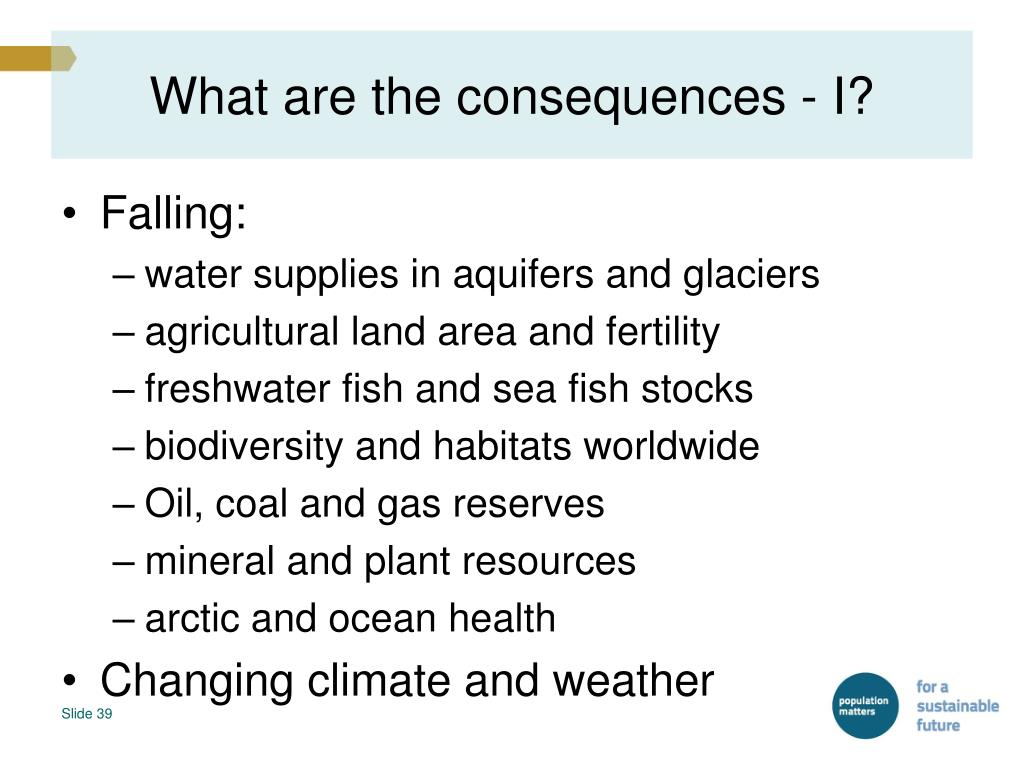 What are the consequences - I?

• Falling:
– water supplies in aquifers and glaciers
– agricultural land area and fertility
– freshwater fish and sea fish stocks
– biodiversity and habitats worldwide
– Oil, coal and gas reserves
– mineral and plant resources
– arctic and ocean health
• Changing climate and weather

Slide 39

population matters

for a sustainable future